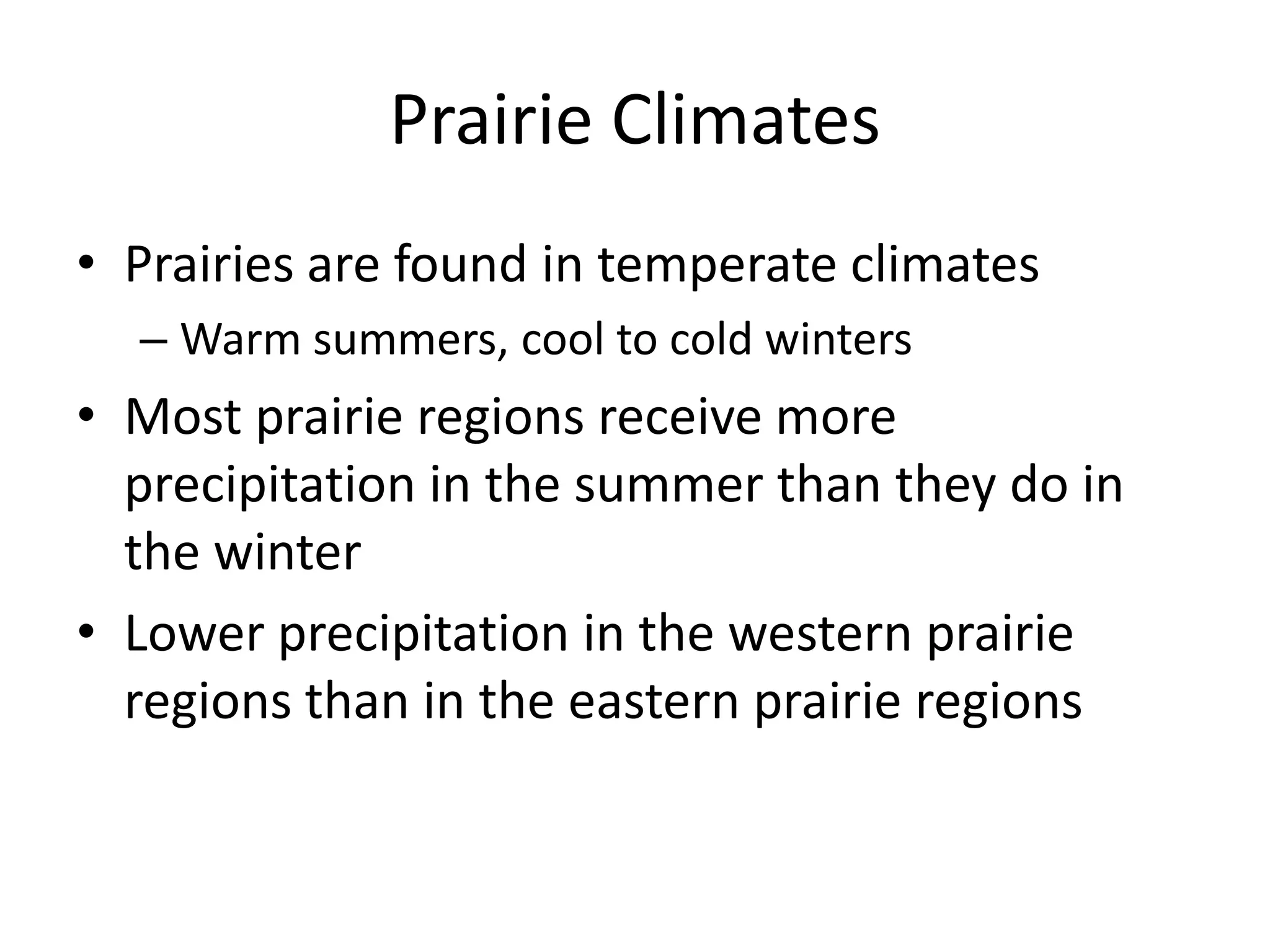 Prairie Climates

• Prairies are found in temperate climates
– Warm summers, cool to cold winters

• Most prairie regions receive more precipitation in the summer than they do in the winter

• Lower precipitation in the western prairie regions than in the eastern prairie regions